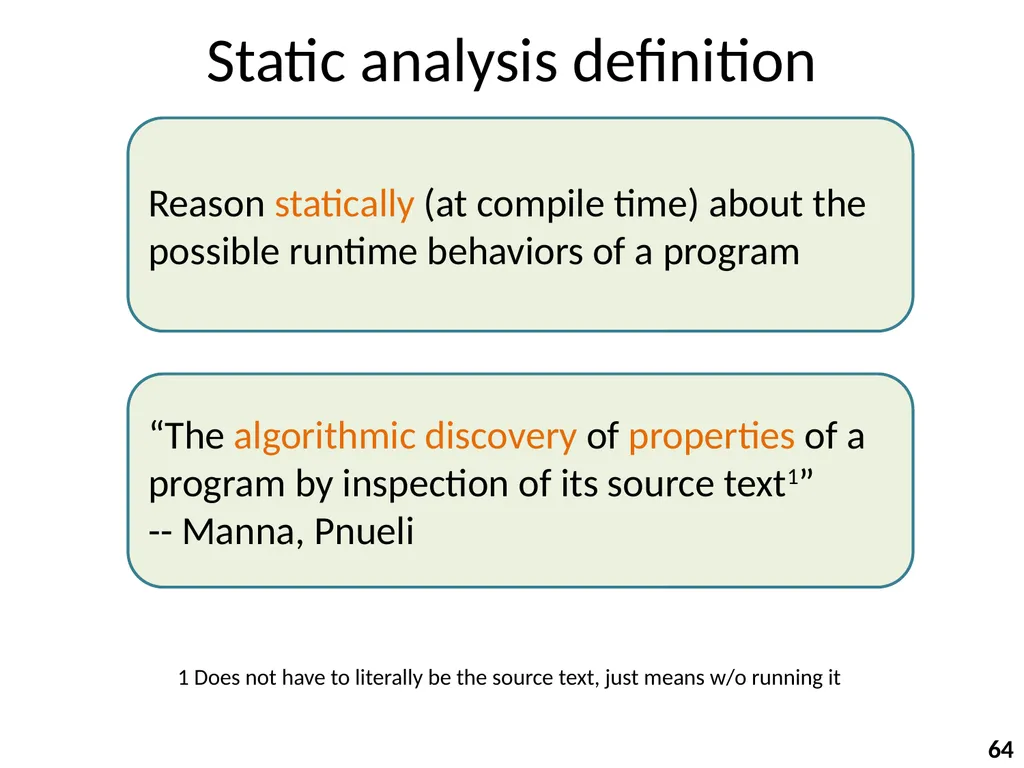 Static analysis definition

Reason statically (at compile time) about the possible runtime behaviors of a program

“The algorithmic discovery of properties of a program by inspection of its source text$^1$”
-- Manna, Pnueli

1 Does not have to literally be the source text, just means w/o running it

64